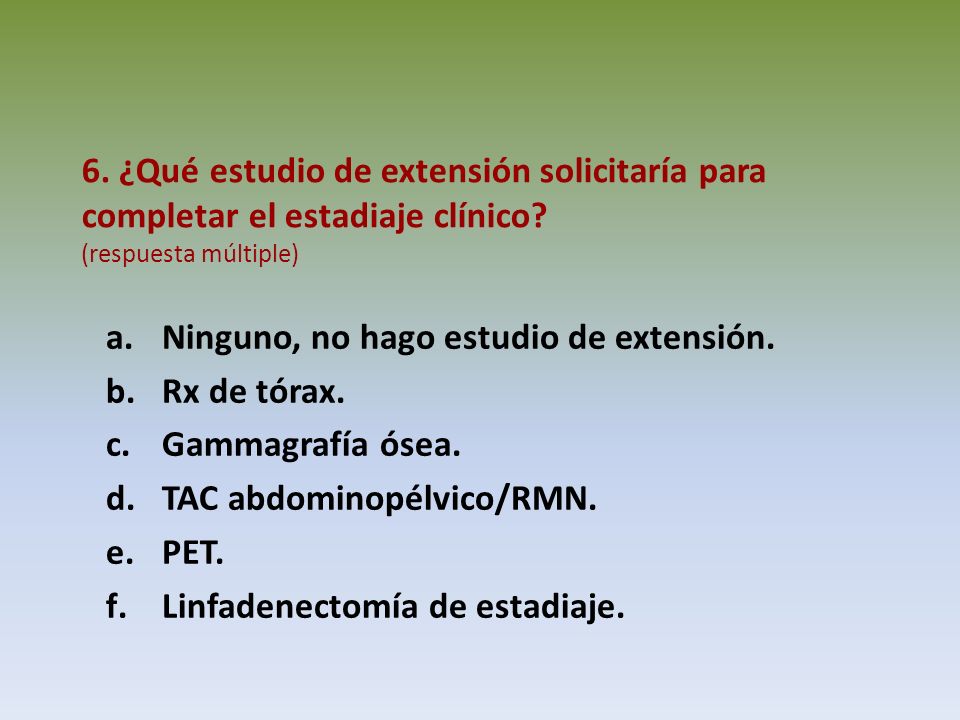 6. ¿Qué estudio de extensión solicitaría para completar el estadiaje clínico?
(respuesta múltiple)

a. Ninguno, no hago estudio de extensión.
b. Rx de tórax.
c. Gammagrafía ósea.
d. TAC abdominopélvico/RMN.
e. PET.
f. Linfadenectomía de estadiaje.